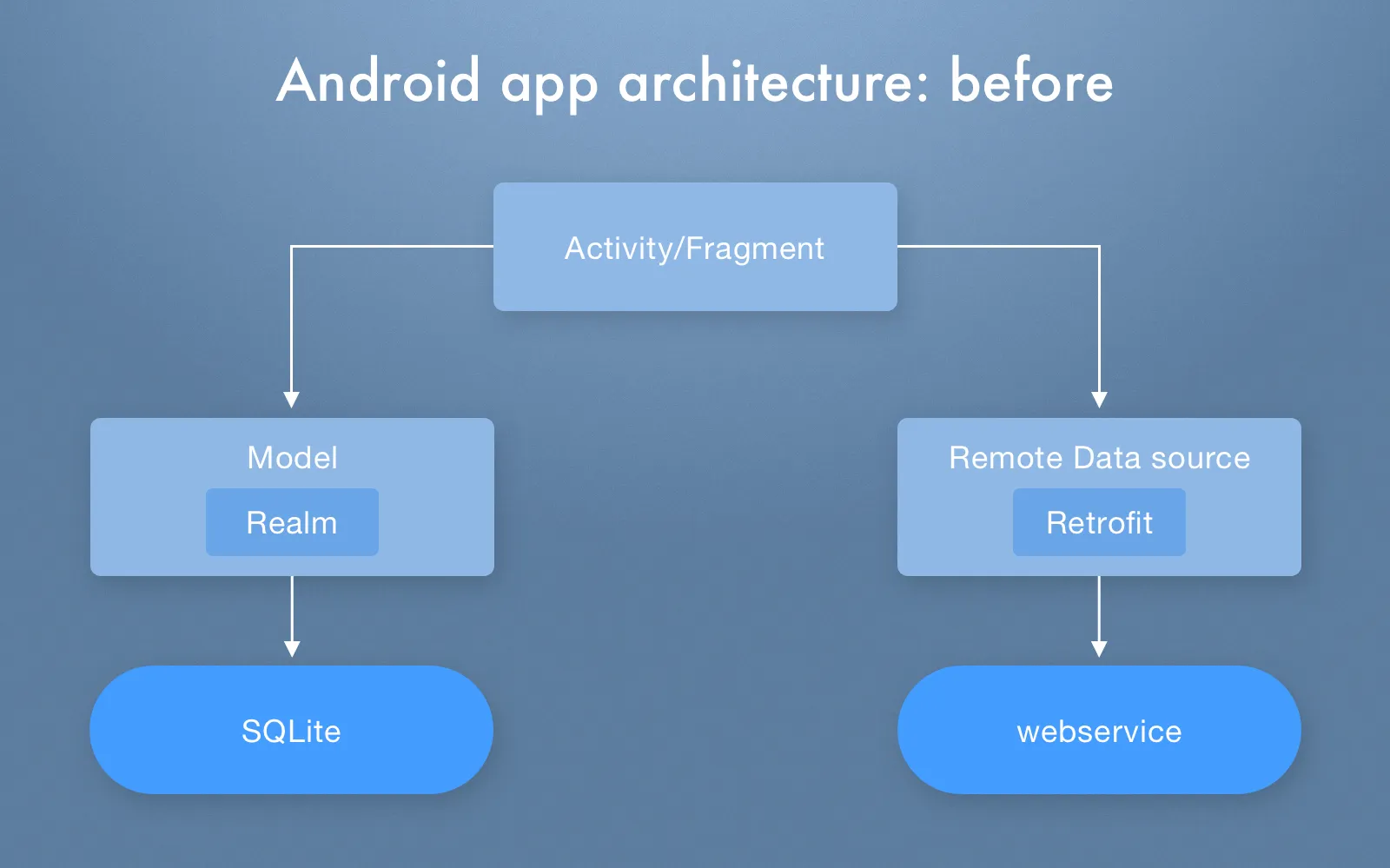 Android app architecture: before

Activity/Fragment

Model

Realm

Remote Data source

Retrofit

SQLite

webservice